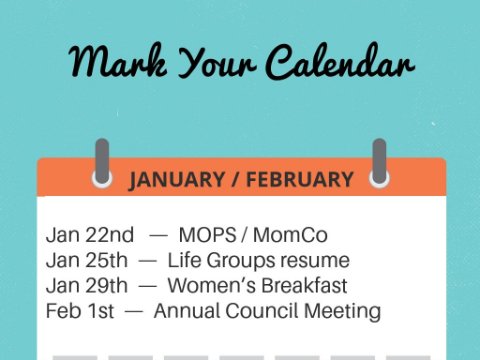 Mark Your Calendar

JANUARY / FEBRUARY

Jan 22nd — MOPS / MomCo
Jan 25th — Life Groups resume
Jan 29th — Women's Breakfast
Feb 1st — Annual Council Meeting